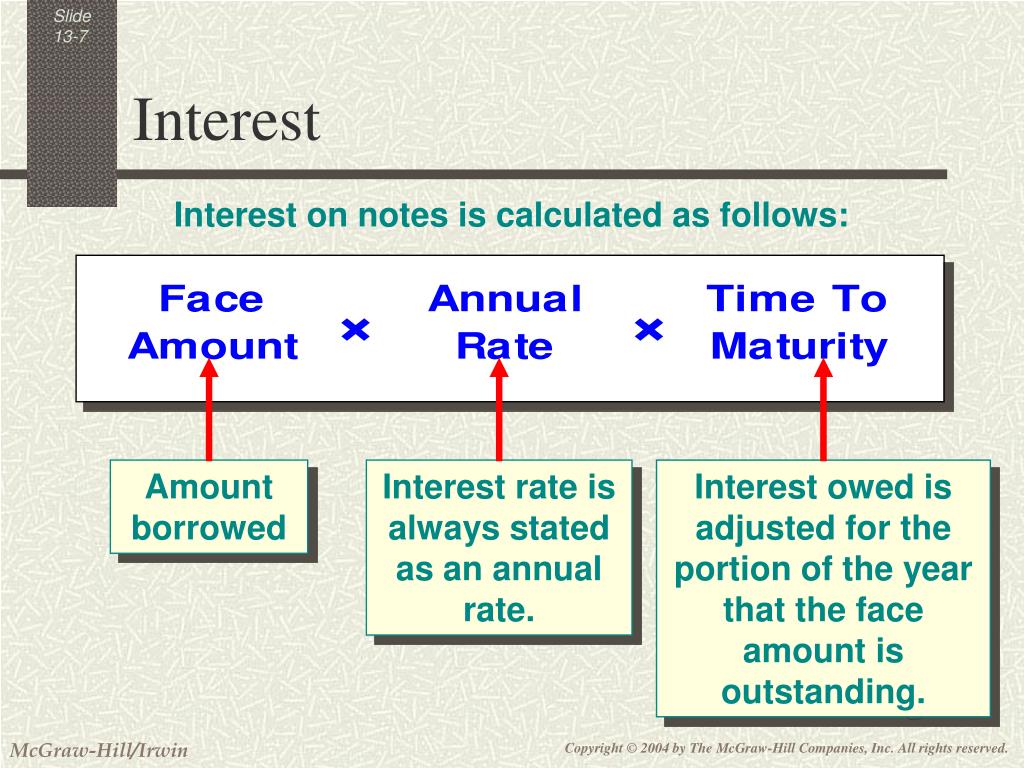 Slide 13-7

Interest

Interest on notes is calculated as follows:

Face Amount × Annual Rate × Time To Maturity

Amount borrowed

Interest rate is always stated as an annual rate.

Interest owed is adjusted for the portion of the year that the face amount is outstanding.

McGraw-Hill/Irwin

Copyright © 2004 by The McGraw-Hill Companies, Inc. All rights reserved.